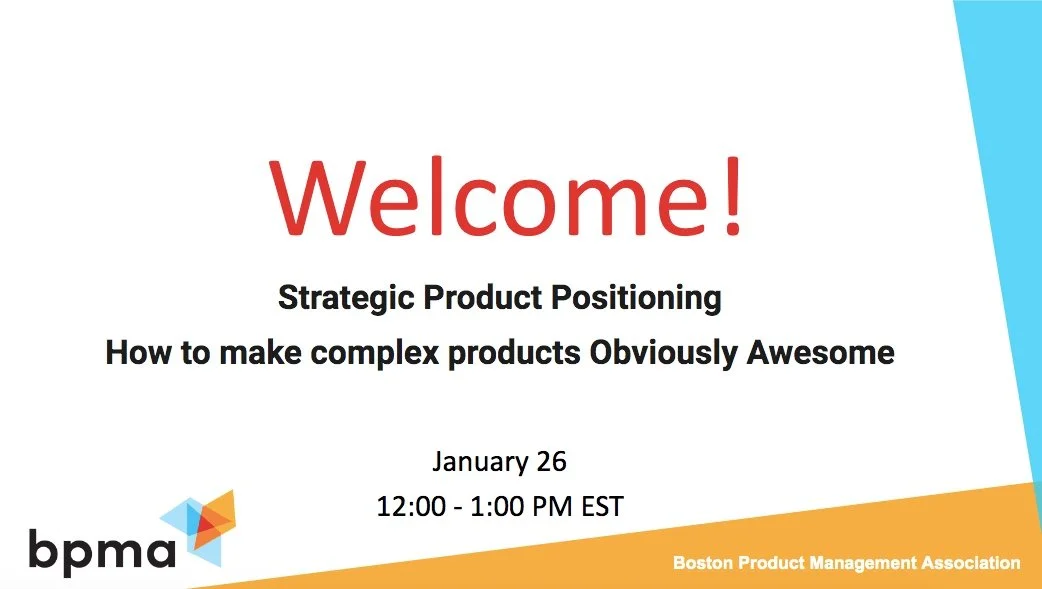 Welcome!

Strategic Product Positioning

How to make complex products Obviously Awesome

January 26

12:00 - 1:00 PM EST

bpma

Boston Product Management Association